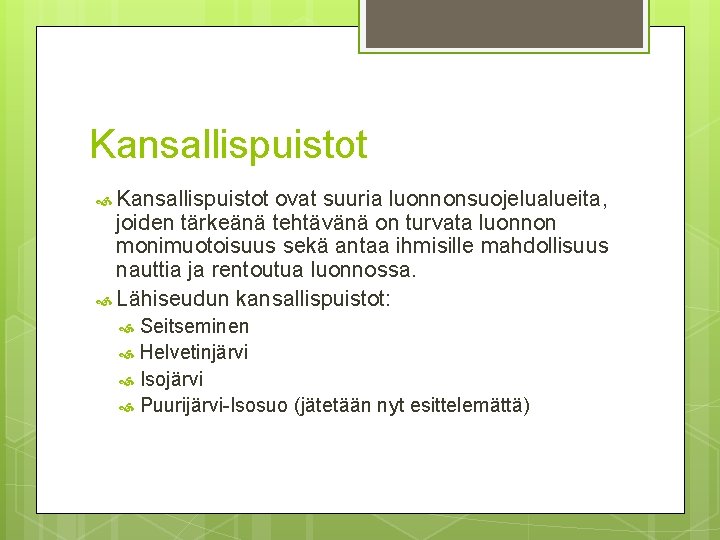 Kansallispuistot

Kansallispuistot ovat suuria luonnonsuojelualueita, joiden tärkeänä tehtävänä on turvata luonnon monimuotoisuus sekä antaa ihmisille mahdollisuus nauttia ja rentoutua luonnossa.

Lähiseudun kansallispuistot:

Seitseminen

Helvetinjärvi

Isojärvi

Puurijärvi-Isosuo (jätetään nyt esittelemättä)